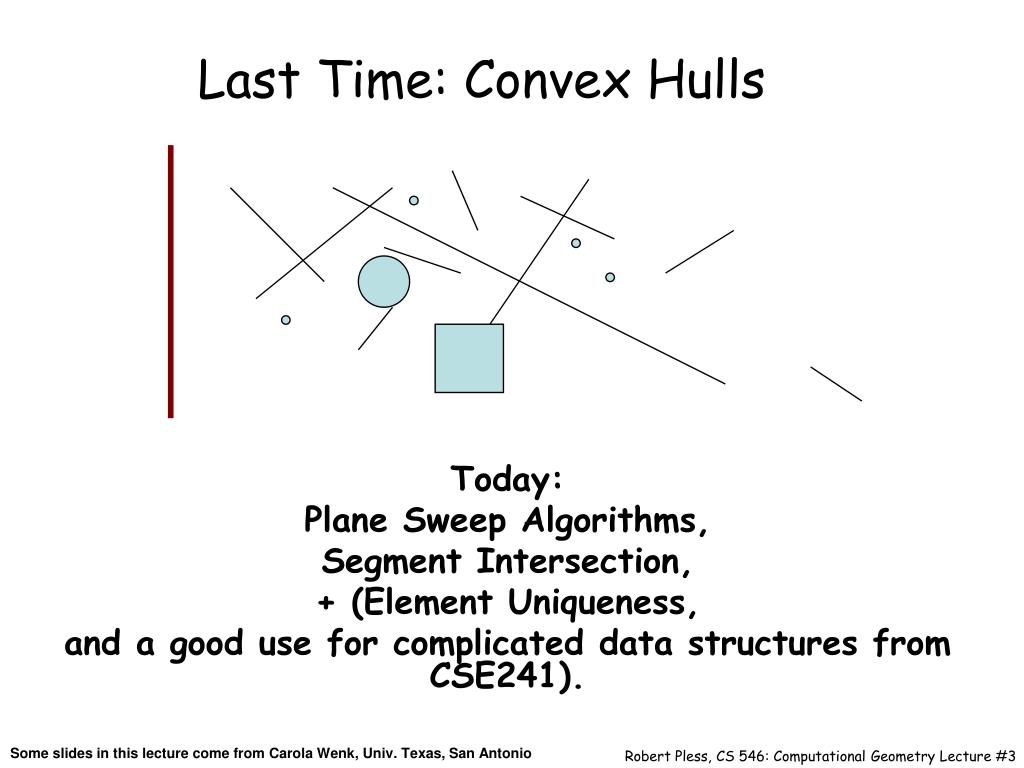 Last Time: Convex Hulls

Today:
Plane Sweep Algorithms,
Segment Intersection,
+ (Element Uniqueness,
and a good use for complicated data structures from CSE241).

Some slides in this lecture come from Carola Wenk, Univ. Texas, San Antonio

Robert Pless, CS 546: Computational Geometry Lecture #3